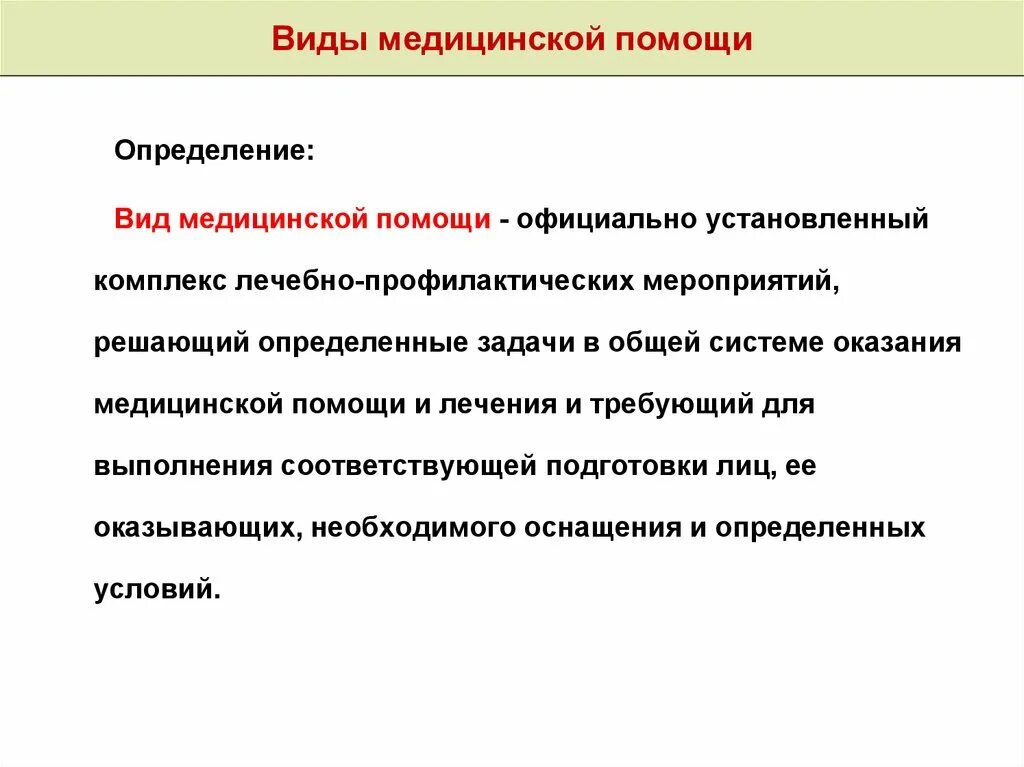 Виды медицинской помощи

Определение:

Вид медицинской помощи - официально установленный комплекс лечебно-профилактических мероприятий, решающий определенные задачи в общей системе оказания медицинской помощи и лечения и требующий для выполнения соответствующей подготовки лиц, ее оказывающих, необходимого оснащения и определенных условий.